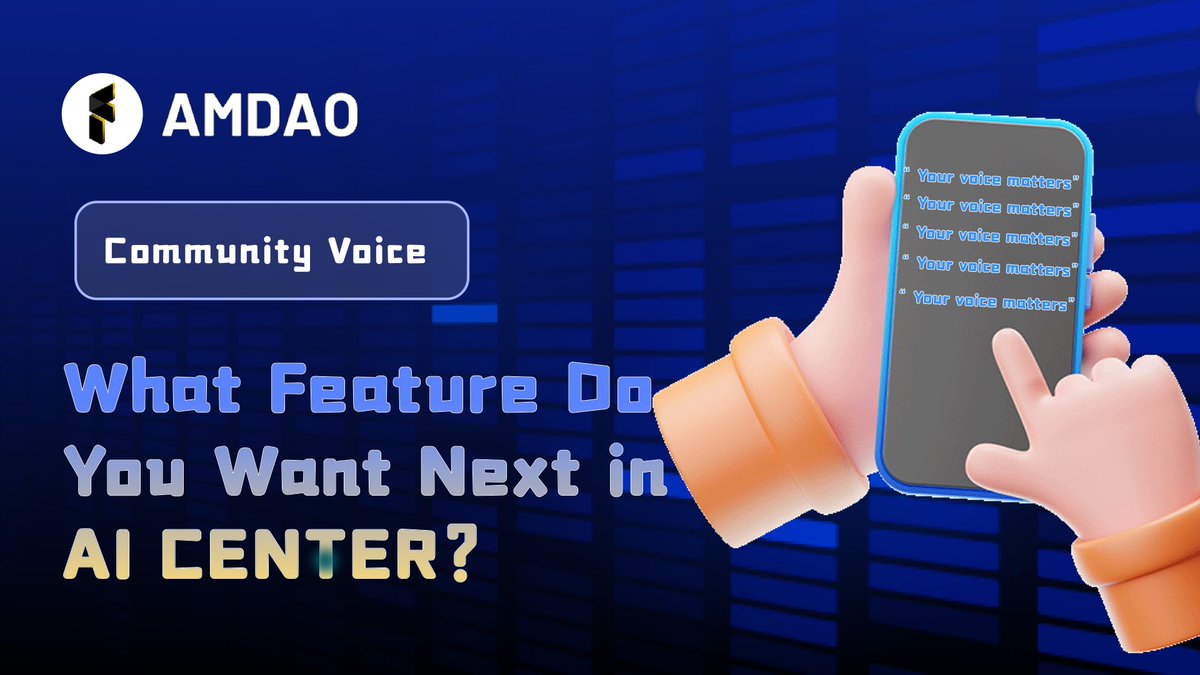 AMDAO

Community Voice

What Feature Do You Want Next in AI CENTER?

" Your voice matters"
" Your voice matters"
" Your voice matters"
" Your voice matters"
" Your voice matters"